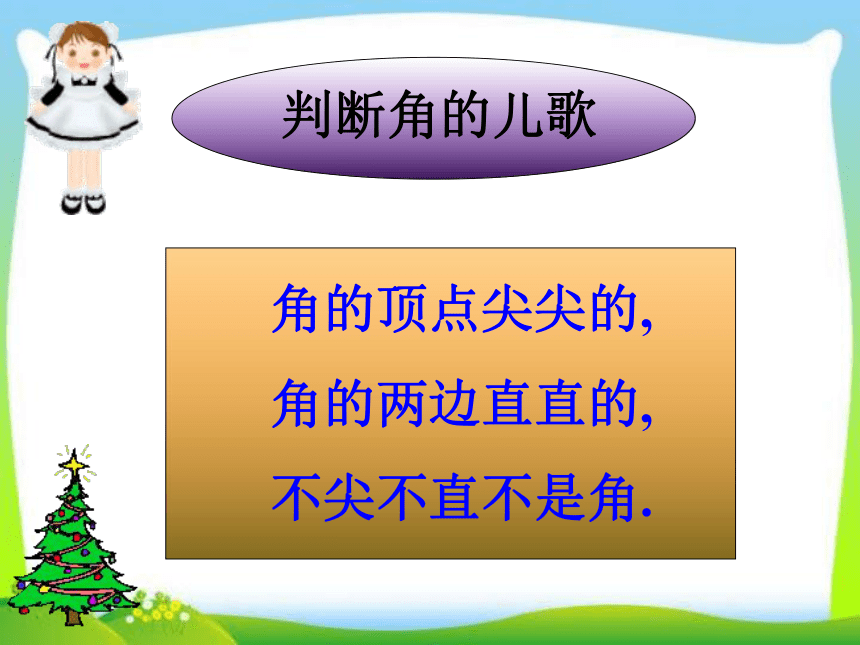 判断角的儿歌

角的顶点尖尖的,
角的两边直直的,
不尖不直不是角.